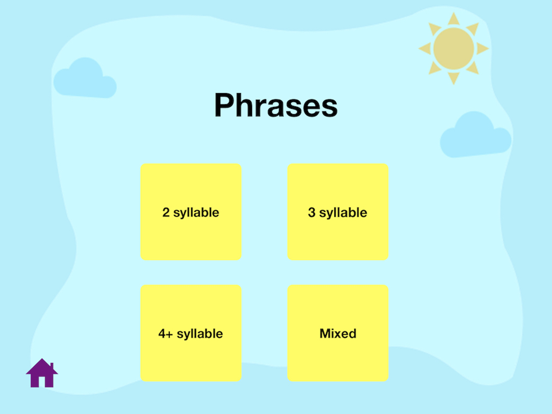 Phrases

2 syllable

3 syllable

4+ syllable

Mixed